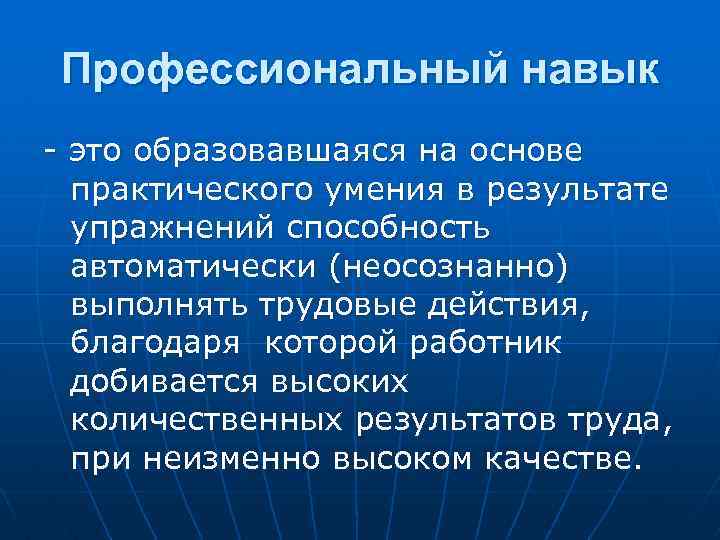 Профессиональный навык

- это образовавшаяся на основе практического умения в результате упражнений способность автоматически (неосознанно) выполнять трудовые действия, благодаря которой работник добивается высоких количественных результатов труда, при неизменно высоком качестве.